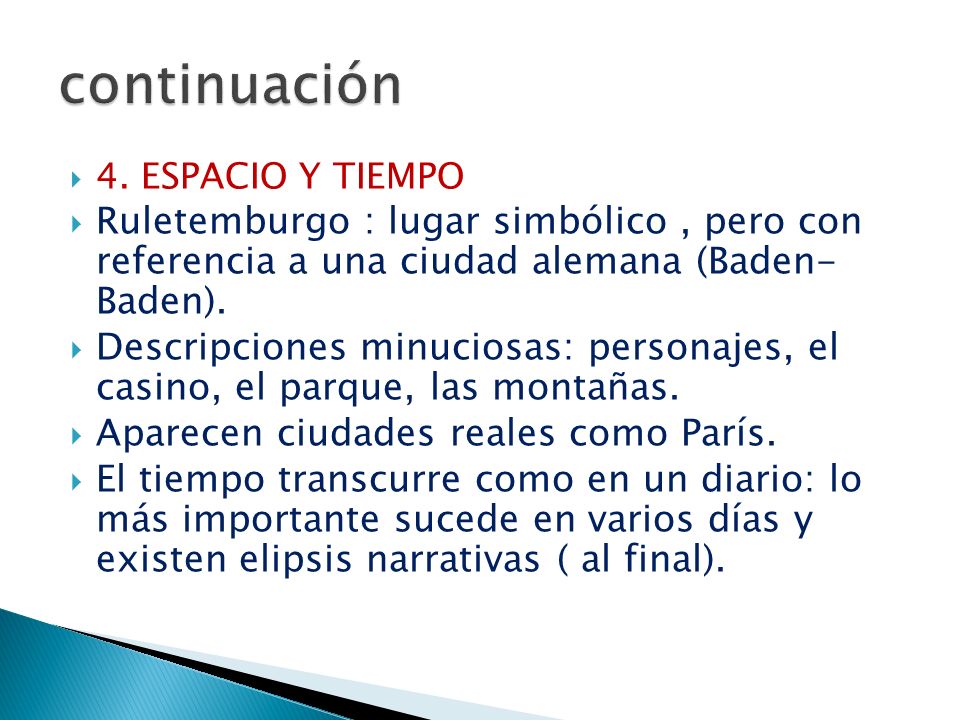 continuación

4. ESPACIO Y TIEMPO

Ruletemburgo : lugar simbólico , pero con referencia a una ciudad alemana (Baden-Baden).

Descripciones minuciosas: personajes, el casino, el parque, las montañas.

Aparecen ciudades reales como París.

El tiempo transcurre como en un diario: lo más importante sucede en varios días y existen elipsis narrativas ( al final).